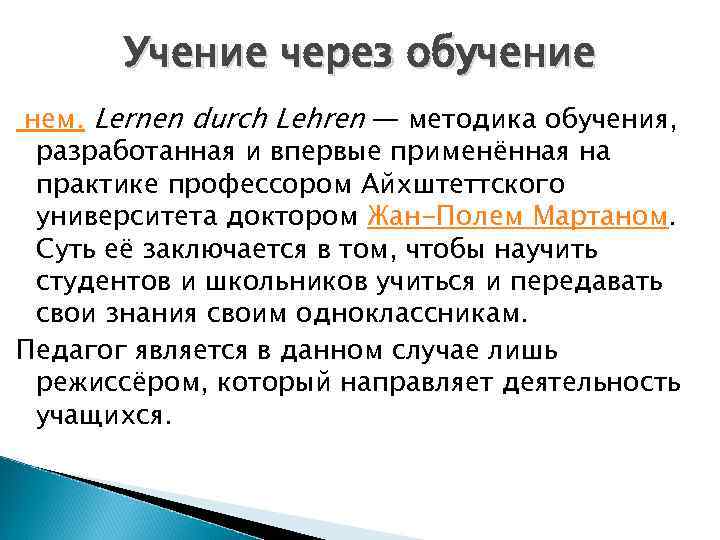 Учение через обучение

нем. Lernen durch Lehren — методика обучения, разработанная и впервые применённая на практике профессором Айхштеттского университета доктором Жан-Полем Мартаном. Суть её заключается в том, чтобы научить студентов и школьников учиться и передавать свои знания своим одноклассникам.

Педагог является в данном случае лишь режиссёром, который направляет деятельность учащихся.